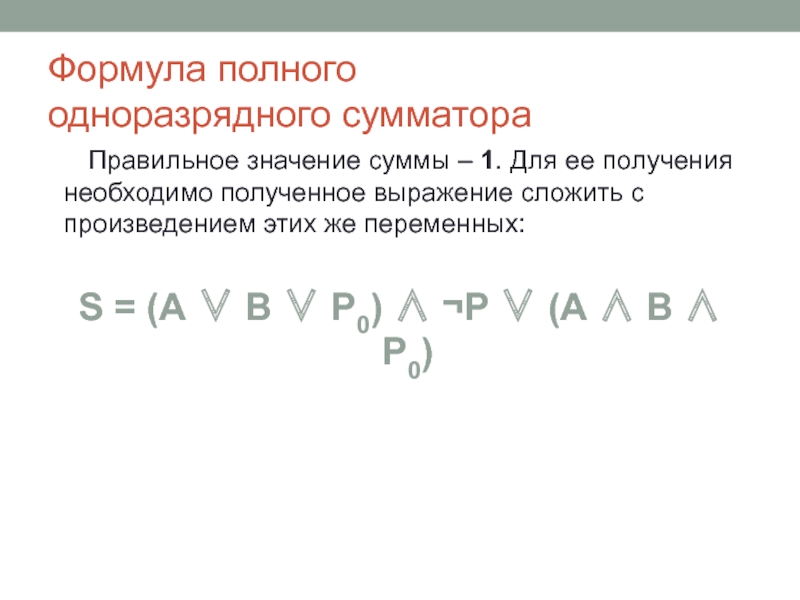 Формула полного одноразрядного сумматора

Правильное значение суммы – 1. Для ее получения необходимо полученное выражение сложить с произведением этих же переменных:

$S = (A \vee B \vee P_0) \wedge \neg P \vee (A \wedge B \wedge P_0)$